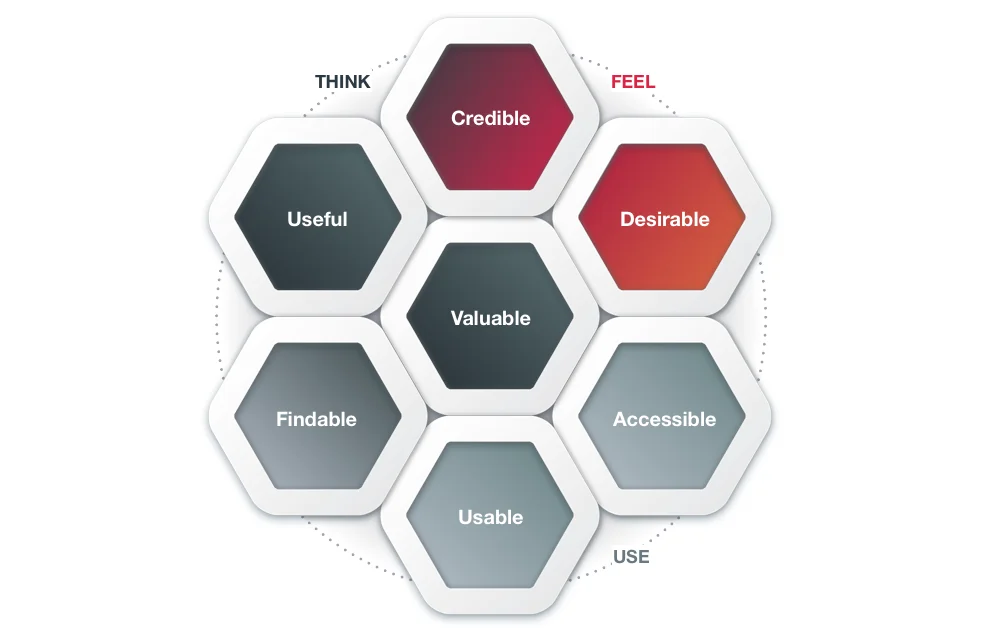 THINK

FEEL

Credible

Useful

Desirable

Valuable

Findable

Accessible

Usable

USE